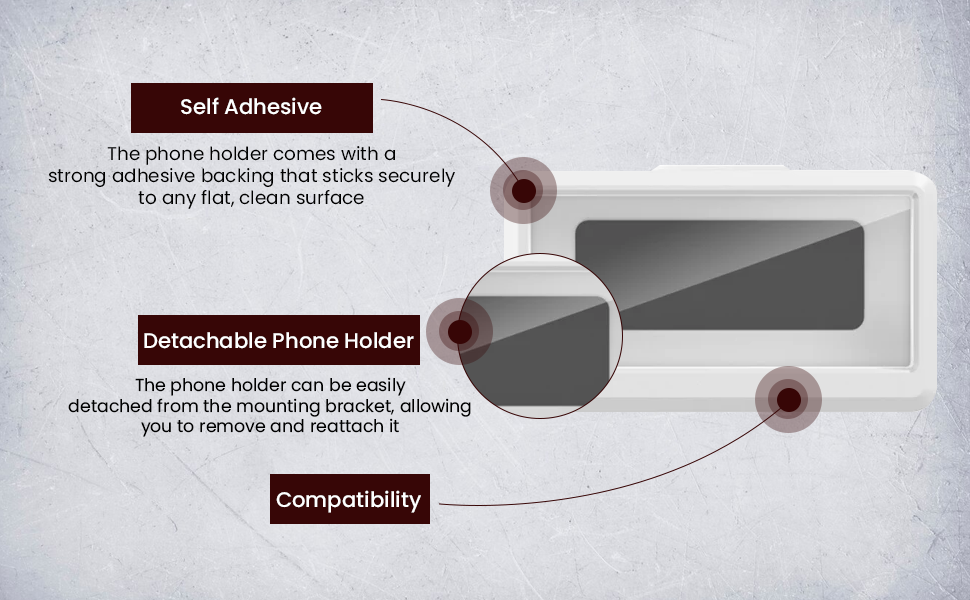 Self Adhesive

The phone holder comes with a strong adhesive backing that sticks securely to any flat, clean surface

Detachable Phone Holder

The phone holder can be easily detached from the mounting bracket, allowing you to remove and reattach it

Compatibility